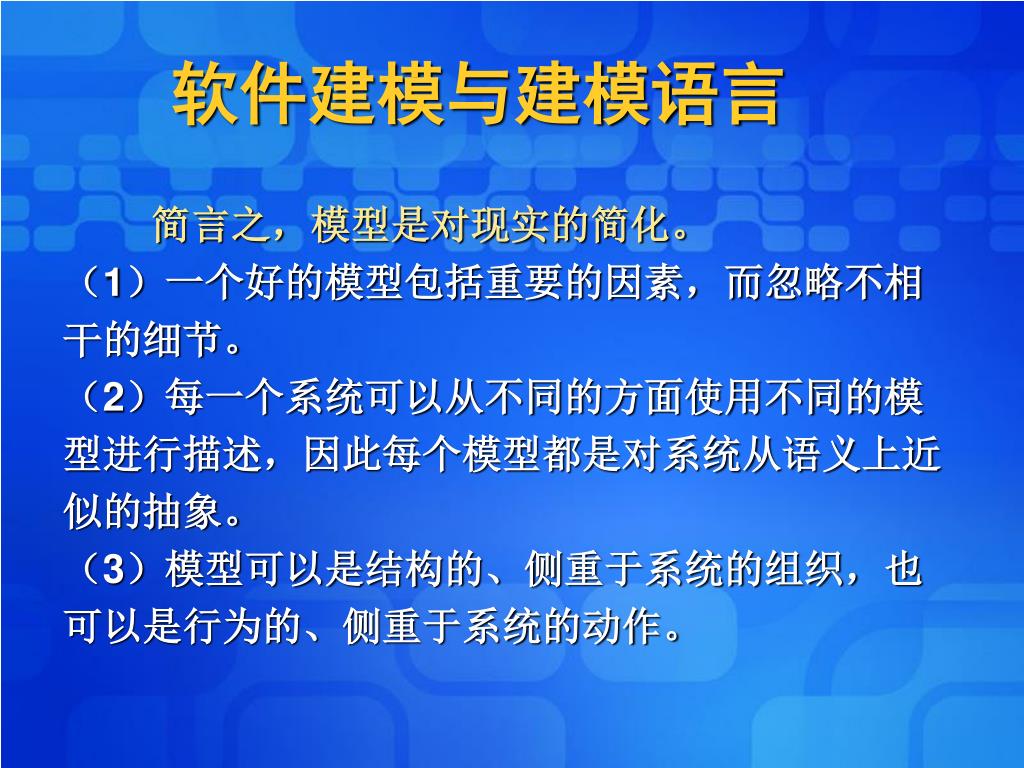 软件建模与建模语言

简言之，模型是对现实的简化。

（1）一个好的模型包括重要的因素，而忽略不相干的细节。

（2）每一个系统可以从不同的方面使用不同的模型进行描述，因此每个模型都是对系统从语义上近似的抽象。

（3）模型可以是结构的、侧重于系统的组织，也可以是行为的、侧重于系统的动作。